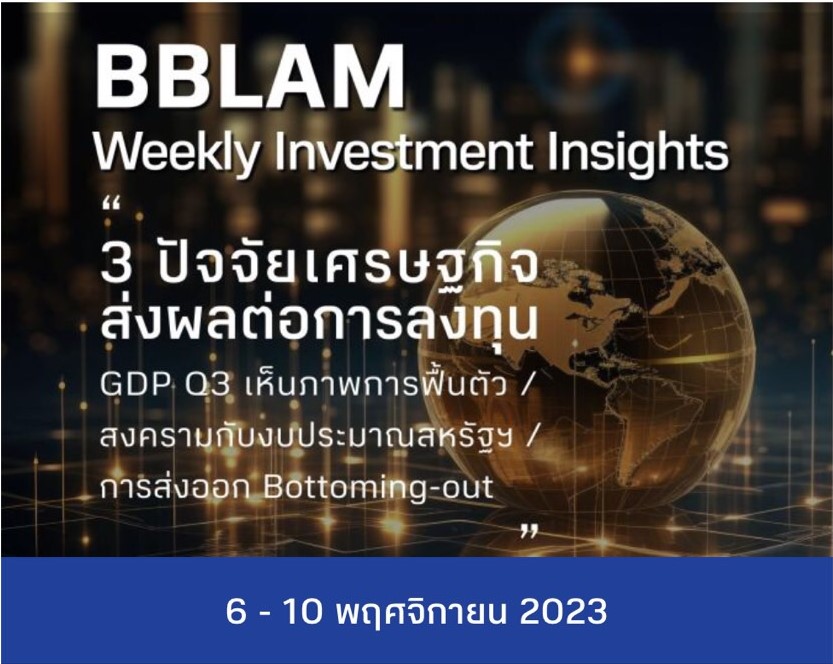 BBLAM
Weekly Investment Insights

“
3 ปัจจัยเศรษฐกิจ
ส่งผลต่อการลงทุน
GDP Q3 เห็นภาพการฟื้นตัว /
สงครามกับงบประมาณสหรัฐฯ /
การส่งออก Bottoming-out
”

6 - 10 พฤศจิกายน 2023